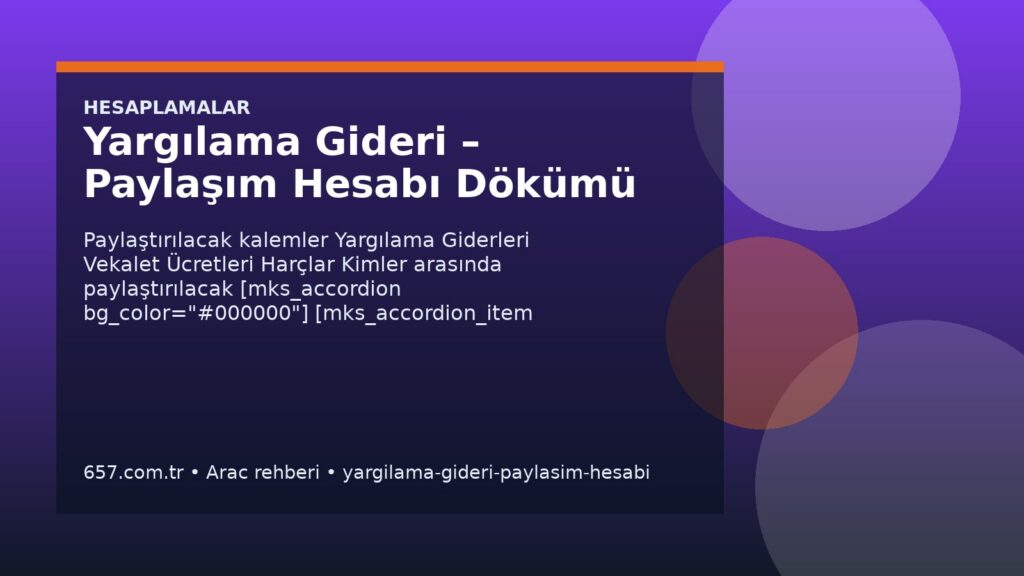 HESAPLAMALAR

Yargılama Gideri – Paylaşım Hesabı Dökümü

Paylaştırılacak kalemler Yargılama Giderleri Vekalet Ücretleri Harçlar Kimler arasında paylaştırılacak [mks_accordion bg_color="#000000"] [mks_accordion_item

657.com.tr • Arac rehberi • yargilama-gideri-paylasim-hesabi